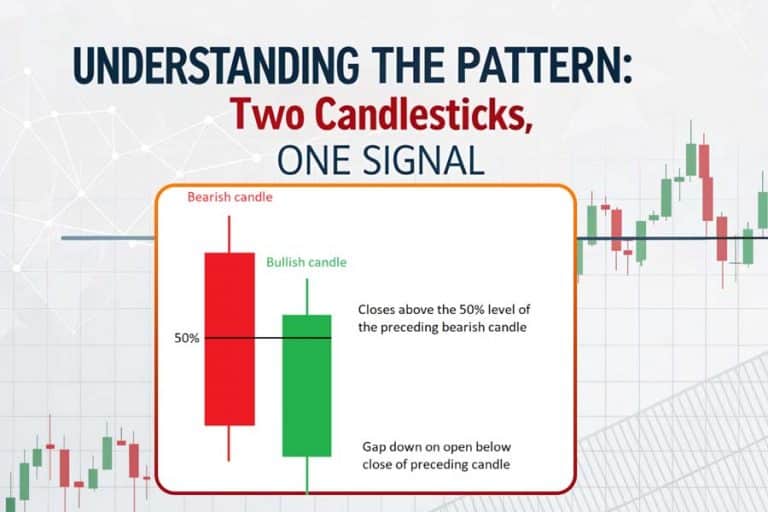 UNDERSTANDING THE PATTERN:
Two Candlesticks,
ONE SIGNAL

Bearish candle

Bullish candle

50%

Closes above the 50% level of the preceding bearish candle

Gap down on open below close of preceding candle